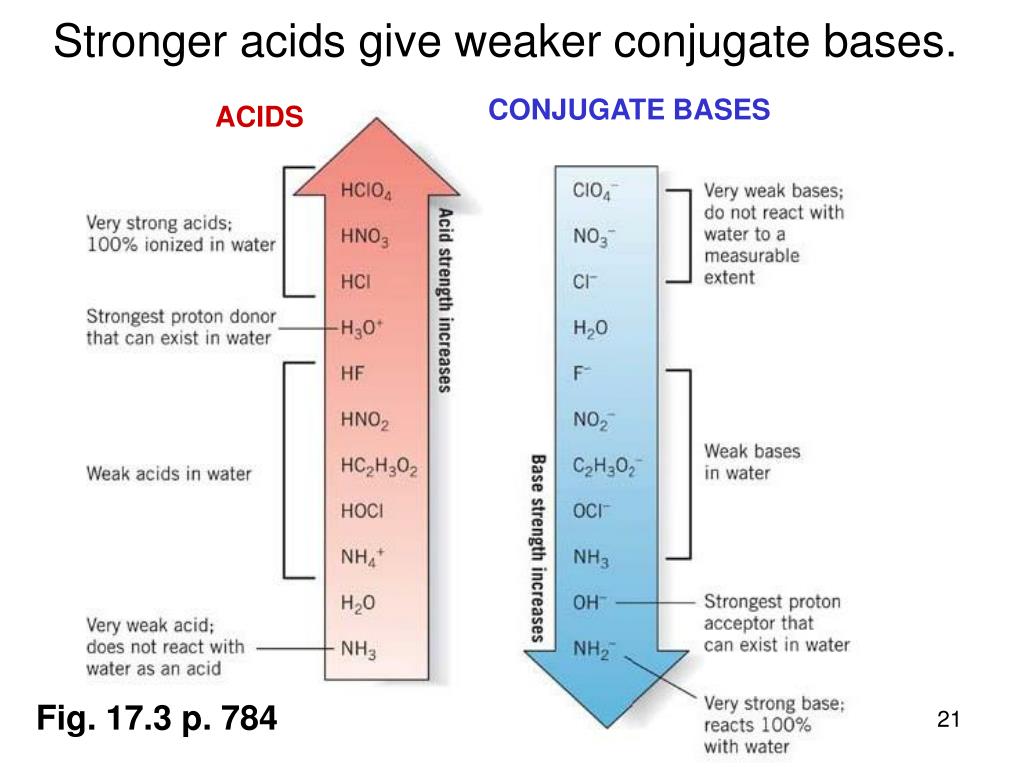 Stronger acids give weaker conjugate bases.

ACIDS

CONJUGATE BASES

Very strong acids; 100% ionized in water

Strongest proton donor that can exist in water

Weak acids in water

Very weak acid; does not react with water as an acid

$HClO_4$
$HNO_3$
$HCl$
$H_3O^+$
$HF$
$HNO_2$
$HC_2H_3O_2$
$HOCl$
$NH_4^+$
$H_2O$
$NH_3$

Acid strength increases

Base strength increases

$ClO_4^-$
$NO_3^-$
$Cl^-$
$H_2O$
$F^-$
$NO_2^-$
$C_2H_3O_2^-$
$OCl^-$
$NH_3$
$OH^-$
$NH_2^-$

Very weak bases; do not react with water to a measurable extent

Weak bases in water

Strongest proton acceptor that can exist in water

Very strong base; reacts 100% with water

Fig. 17.3 p. 784

21